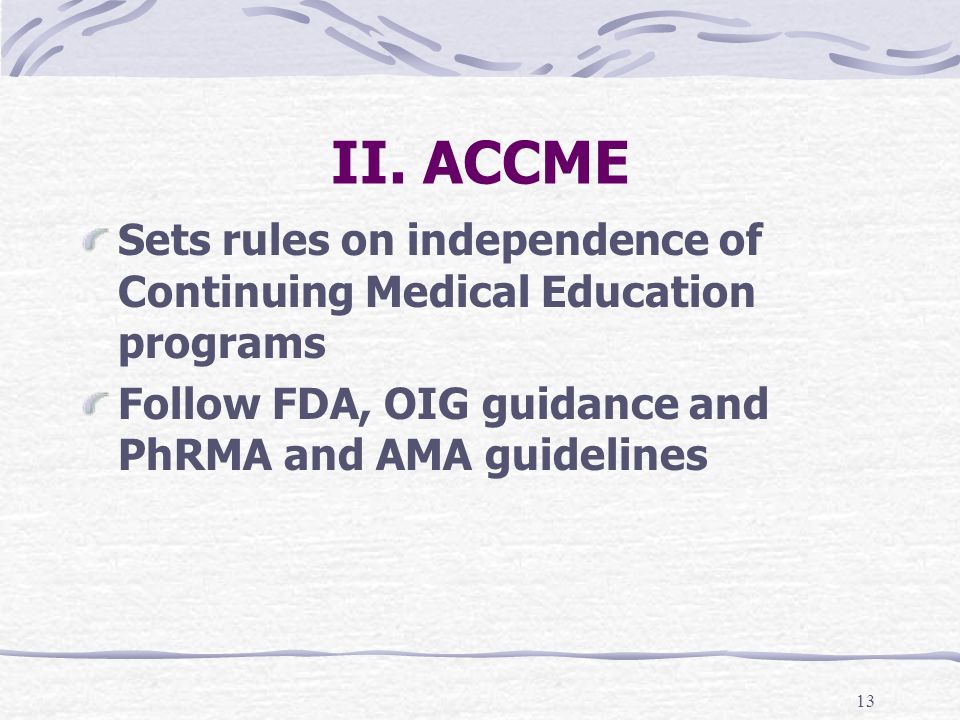 II. ACCME

Sets rules on independence of Continuing Medical Education programs

Follow FDA, OIG guidance and PhRMA and AMA guidelines

13